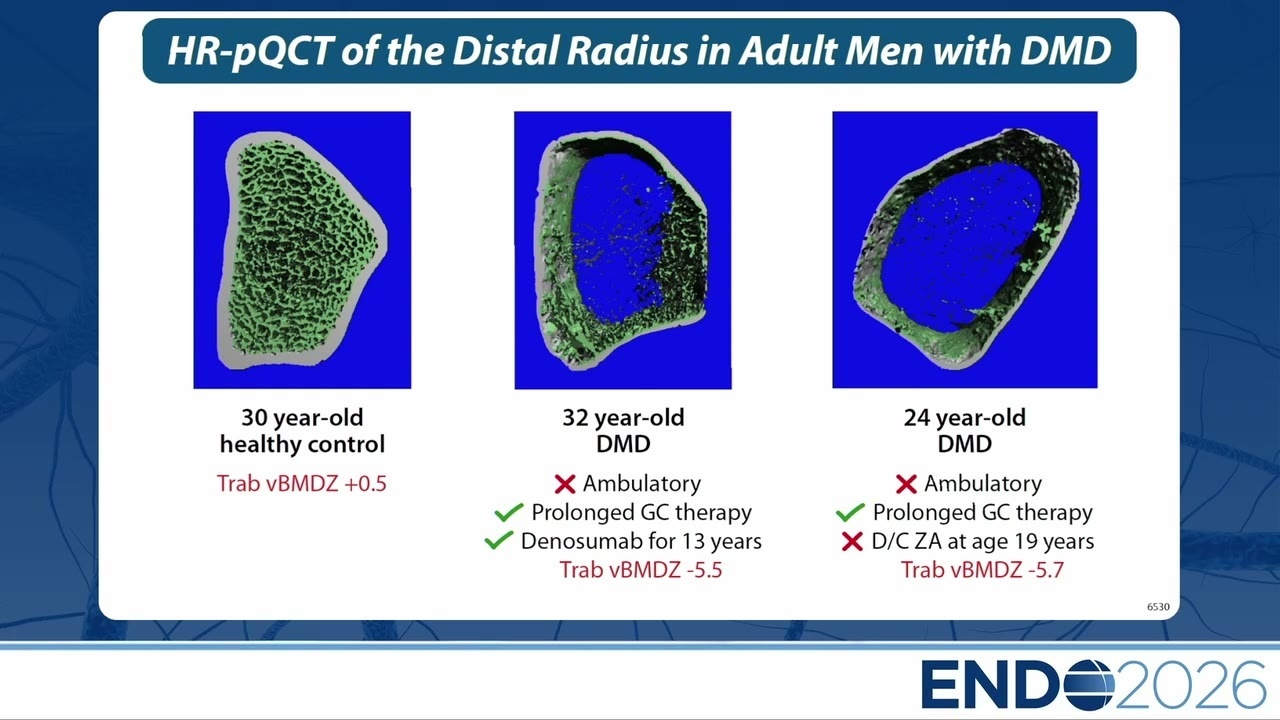 HR-pQCT of the Distal Radius in Adult Men with DMD

30 year-old
healthy control

Trab vBMDZ +0.5

32 year-old
DMD

✗ Ambulatory
✓ Prolonged GC therapy
✓ Denosumab for 13 years
Trab vBMDZ -5.5

24 year-old
DMD

✗ Ambulatory
✓ Prolonged GC therapy
✗ D/C ZA at age 19 years
Trab vBMDZ -5.7

6530

ENDO2026